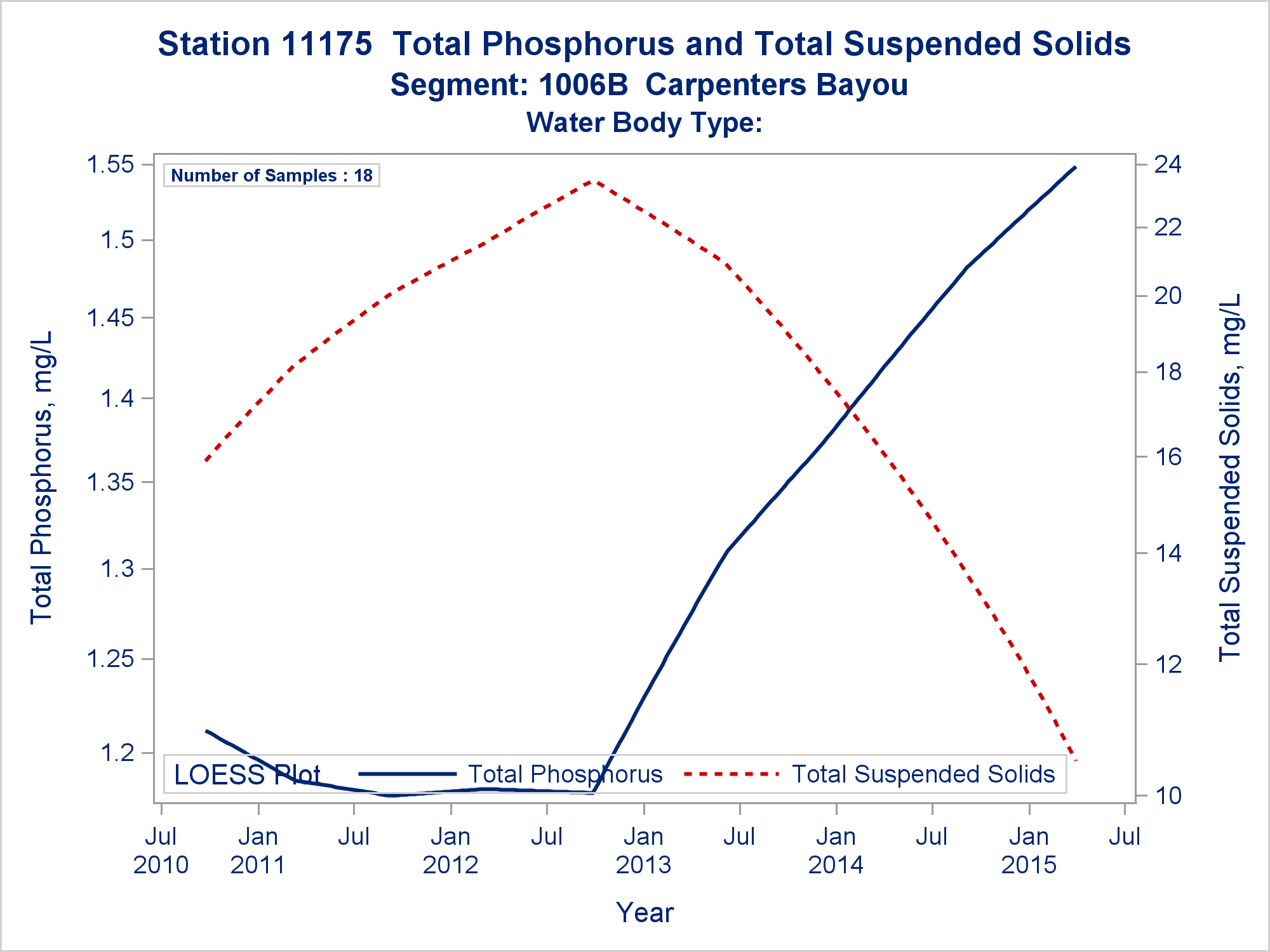 Station 11175 Total Phosphorus and Total Suspended Solids
Segment: 1006B Carpenters Bayou
Water Body Type:

Number of Samples : 18

Total Phosphorus, mg/L

1.55
1.5
1.45
1.4
1.35
1.3
1.25
1.2

Total Suspended Solids, mg/L

24
22
20
18
16
14
12
10

LOESS Plot Total Phosphorus Total Suspended Solids

Jul 2010
Jan 2011
Jul
Jan 2012
Jul
Jan 2013
Jul
Jan 2014
Jul
Jan 2015
Jul

Year